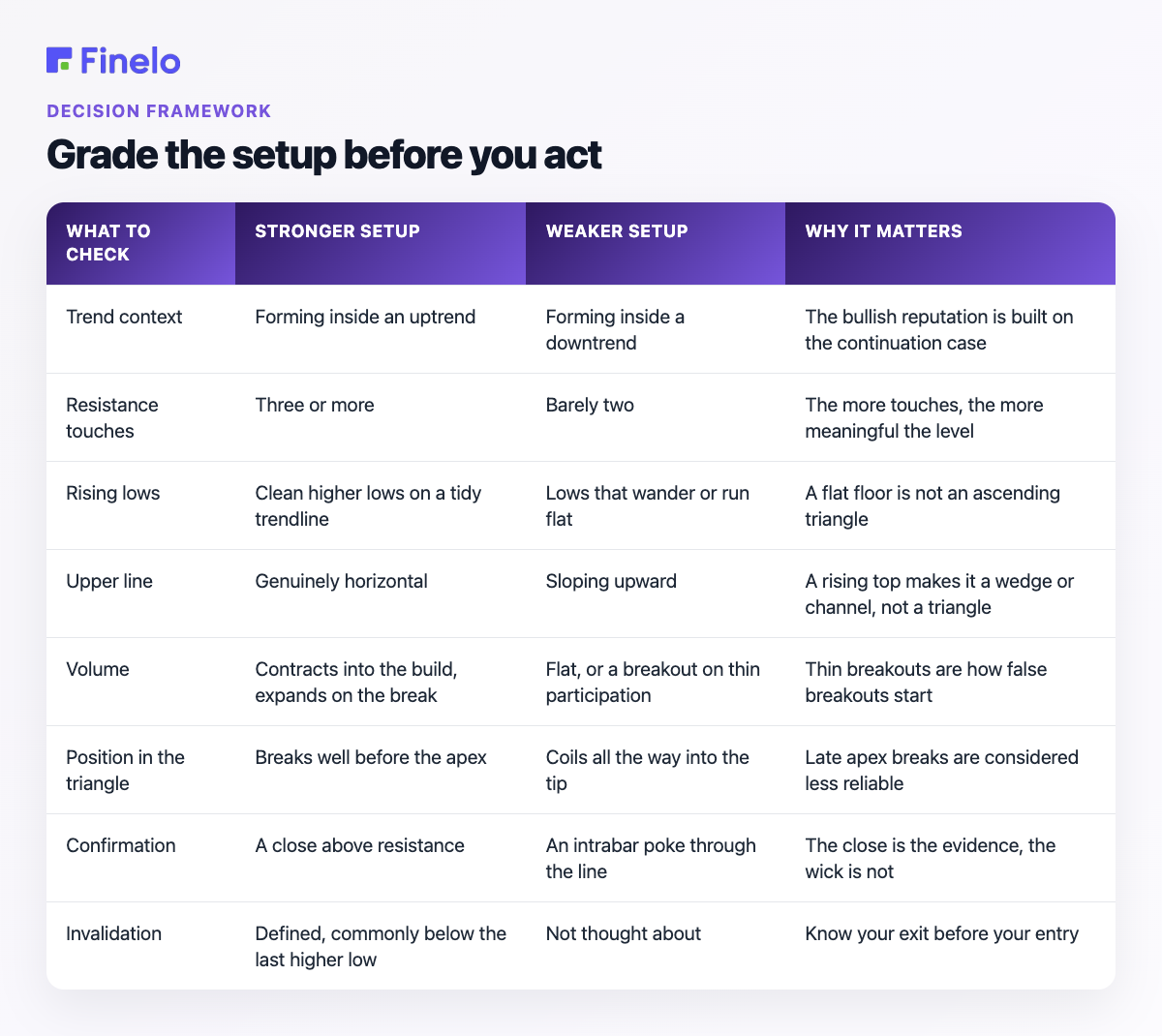 Finelo

DECISION FRAMEWORK

Grade the setup before you act

| WHAT TO CHECK | STRONGER SETUP | WEAKER SETUP | WHY IT MATTERS |
|---|---|---|---|
| Trend context | Forming inside an uptrend | Forming inside a downtrend | The bullish reputation is built on the continuation case |
| Resistance touches | Three or more | Barely two | The more touches, the more meaningful the level |
| Rising lows | Clean higher lows on a tidy trendline | Lows that wander or run flat | A flat floor is not an ascending triangle |
| Upper line | Genuinely horizontal | Sloping upward | A rising top makes it a wedge or channel, not a triangle |
| Volume | Contracts into the build, expands on the break | Flat, or a breakout on thin participation | Thin breakouts are how false breakouts start |
| Position in the triangle | Breaks well before the apex | Coils all the way into the tip | Late apex breaks are considered less reliable |
| Confirmation | A close above resistance | An intrabar poke through the line | The close is the evidence, the wick is not |
| Invalidation | Defined, commonly below the last higher low | Not thought about | Know your exit before your entry |